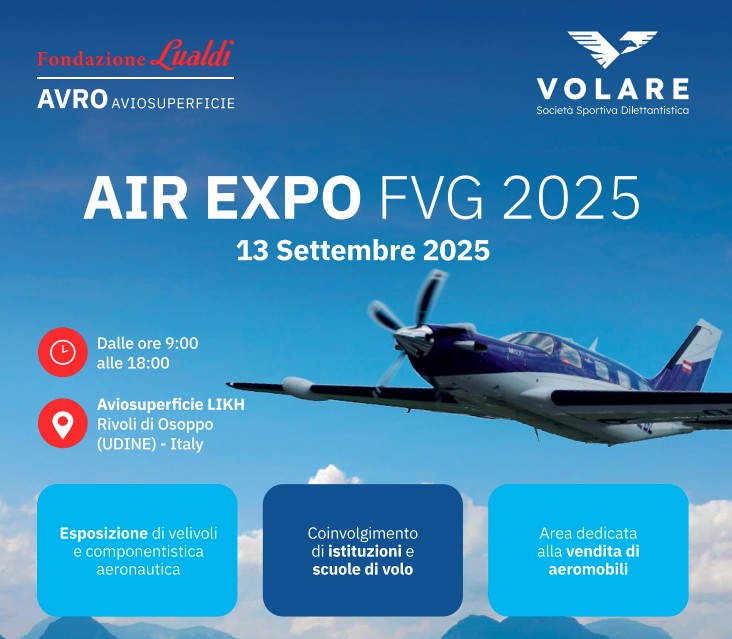 Fondazione Lualdi
AVRO AVIOSUPERFICIE

VOLARE
Società Sportiva Dilettantistica

AIR EXPO FVG 2025
13 Settembre 2025

Dalle ore 9:00 alle 18:00

Aviosuperficie LIKH
Rivoli di Osoppo (UDINE) - Italy

Esposizione di velivoli e componentistica aeronautica

Coinvolgimento di istituzioni e scuole di volo

Area dedicata alla vendita di aeromobili